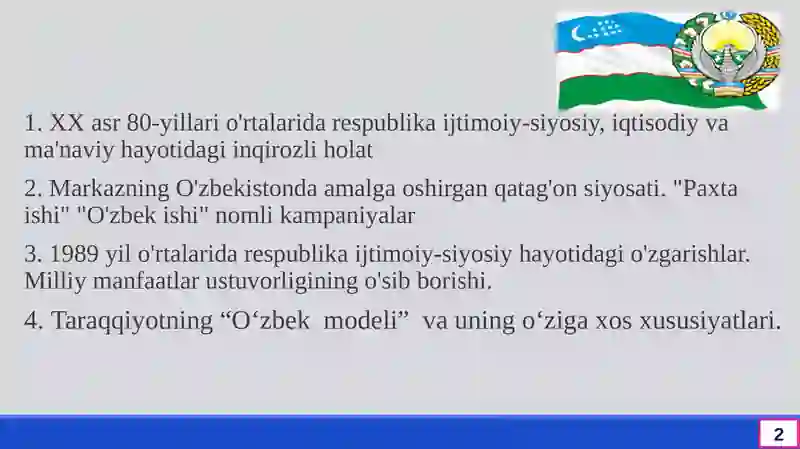 1. XX asr 80-yillari o'rtalarida respublika ijtimoiy-siyosiy, iqtisodiy va ma'naviy hayotidagi inqirozli holat

2. Markazning O'zbekistonda amalga oshirgan qatag'on siyosati. "Paxta ishi" "O'zbek ishi" nomli kampaniyalar

3. 1989 yil o'rtalarida respublika ijtimoiy-siyosiy hayotidagi o'zgarishlar. Milliy manfaatlar ustuvorligining o'sib borishi.

4. Taraqqiyotning “O‘zbek modeli” va uning o‘ziga xos xususiyatlari.

2